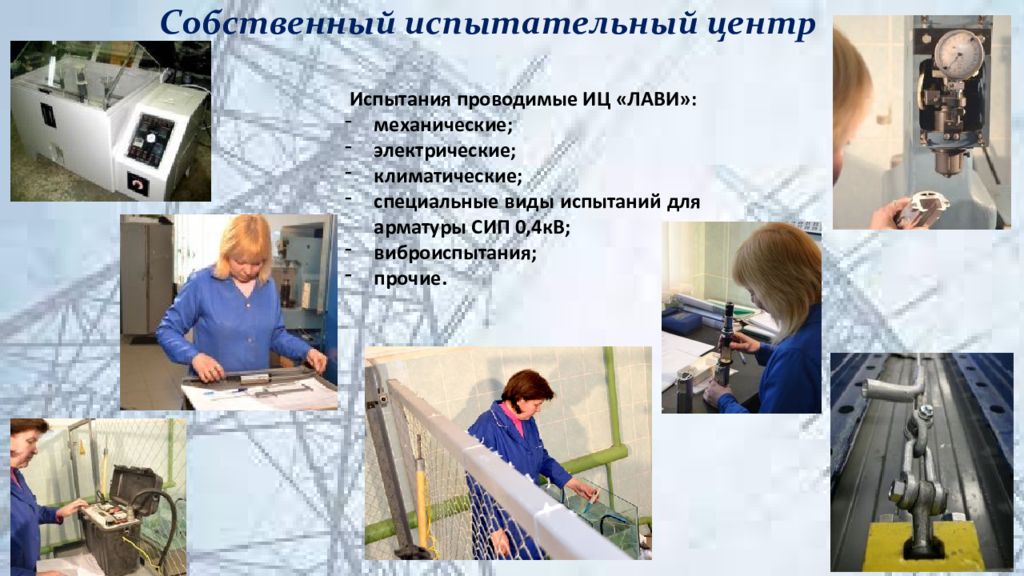 Собственный испытательный центр

Испытания проводимые ИЦ «ЛАВИ»:
- механические;
- электрические;
- климатические;
- специальные виды испытаний для арматуры СИП 0,4кВ;
- виброиспытания;
- прочие.